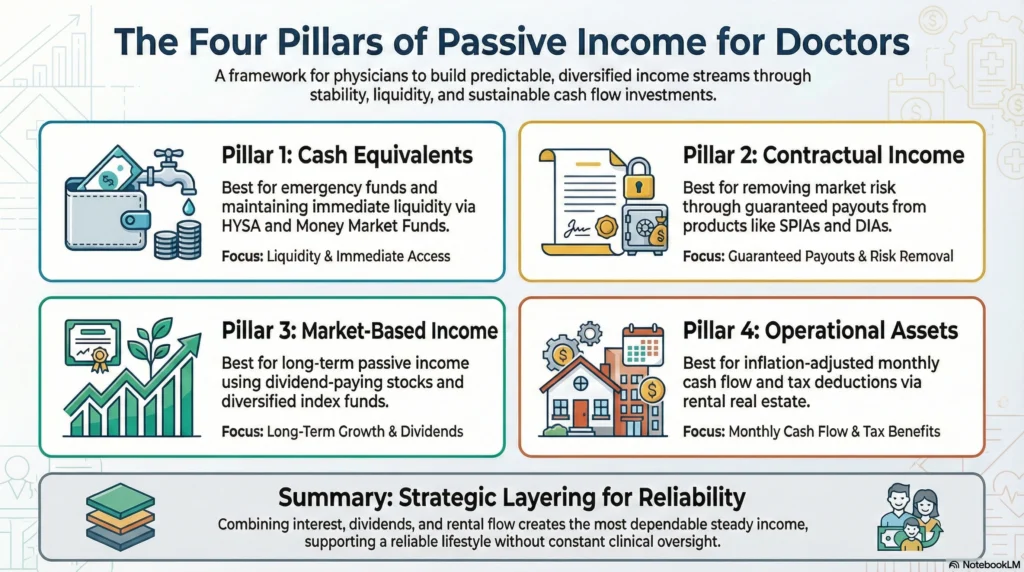 The Four Pillars of Passive Income for Doctors

A framework for physicians to build predictable, diversified income streams through stability, liquidity, and sustainable cash flow investments.

Pillar 1: Cash Equivalents

Best for emergency funds and maintaining immediate liquidity via HYSA and Money Market Funds.

Focus: Liquidity & Immediate Access

Pillar 2: Contractual Income

Best for removing market risk through guaranteed payouts from products like SPIAs and DIAs.

Focus: Guaranteed Payouts & Risk Removal

Pillar 3: Market-Based Income

Best for long-term passive income using dividend-paying stocks and diversified index funds.

Focus: Long-Term Growth & Dividends

Pillar 4: Operational Assets

Best for inflation-adjusted monthly cash flow and tax deductions via rental real estate.

Focus: Monthly Cash Flow & Tax Benefits

Summary: Strategic Layering for Reliability

Combining interest, dividends, and rental flow creates the most dependable steady income, supporting a reliable lifestyle without constant clinical oversight.

NotebookLM